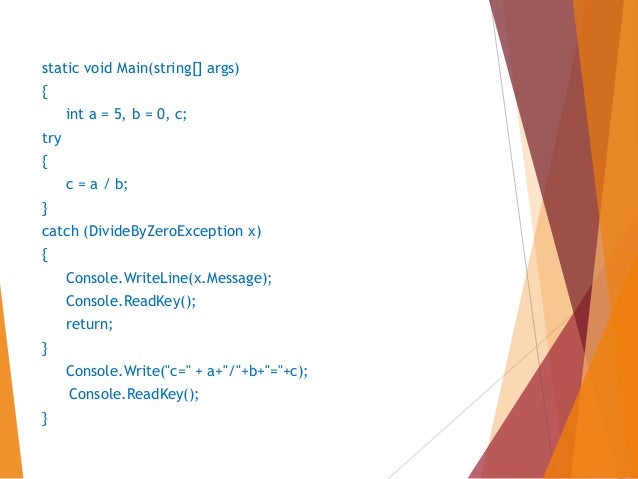 static void Main(string[] args)
{
int a = 5, b = 0, c;
try
{
c = a / b;
}
catch (DivideByZeroException x)
{
Console.WriteLine(x.Message);
Console.ReadKey();
return;
}
Console.Write("c=" + a+"/"+b+"="+c);
Console.ReadKey();
}